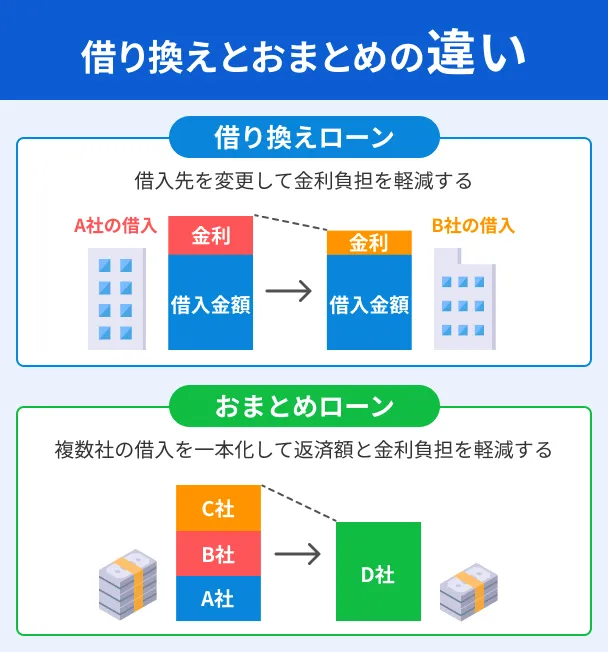 借り換えとおまとめの違い

借り換えローン

借入先を変更して金利負担を軽減する

A社の借入

金利

借入金額

金利

借入金額

B社の借入

おまとめローン

複数社の借入を一本化して返済額と金利負担を軽減する

C社

B社

A社

D社